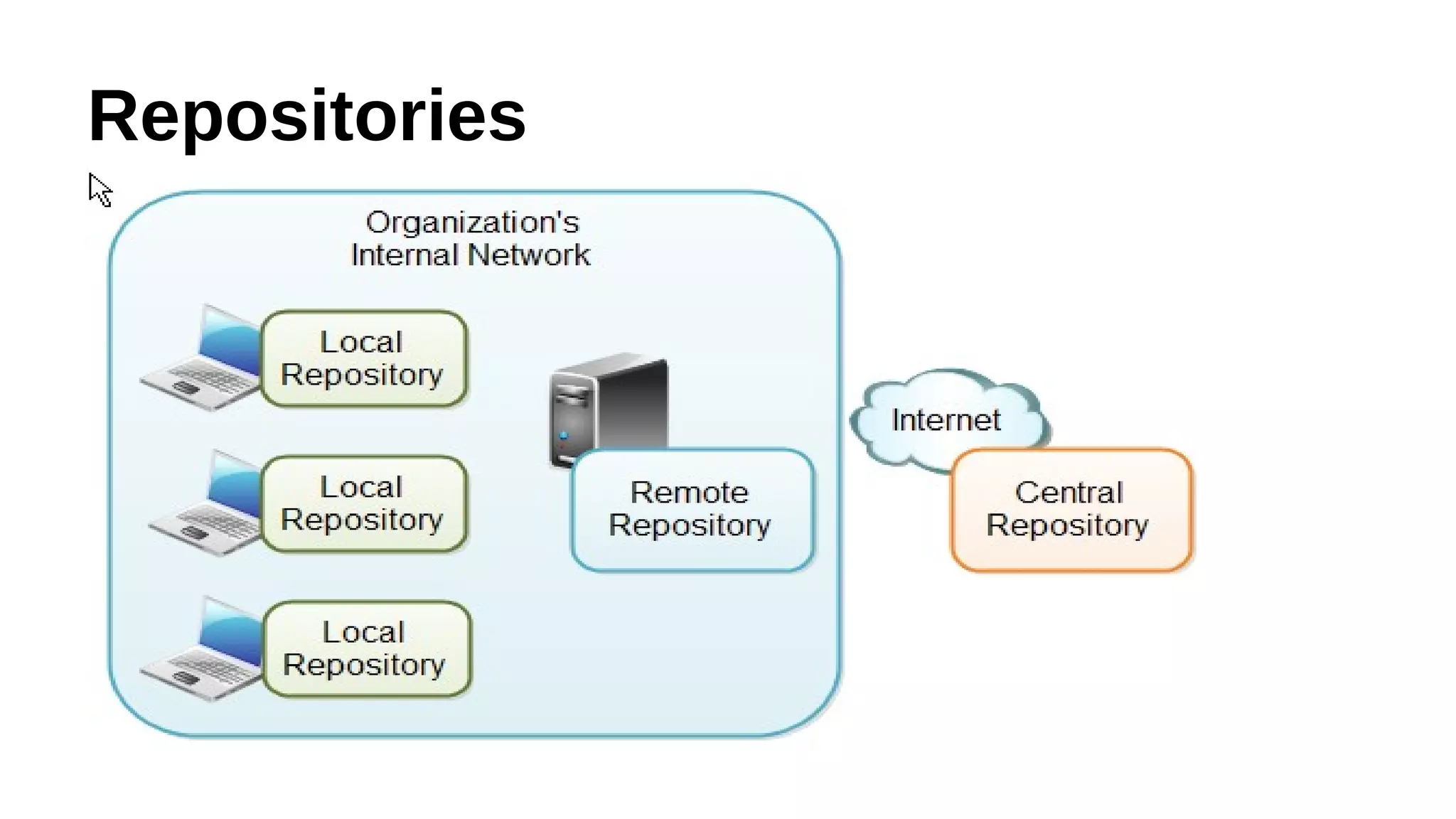 Repositories

Organization's Internal Network

Local Repository

Local Repository

Local Repository

Remote Repository

Internet

Central Repository